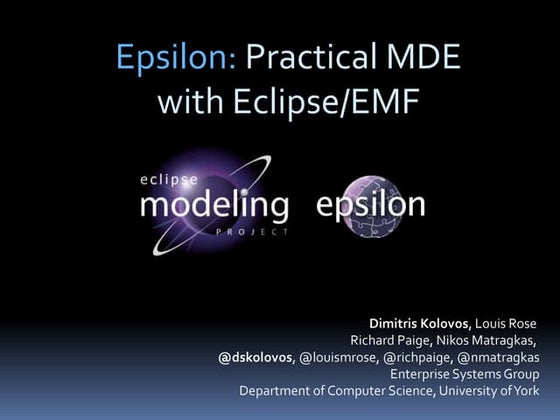 Epsilon: Practical MDE with Eclipse/EMF

eclipse
modeling
PROJECT

epsilon

Dimitris Kolovos, Louis Rose
Richard Paige, Nikos Matragkas,
@dskolovos, @louismrose, @richpaige, @nmatragkas
Enterprise Systems Group
Department of Computer Science, University of York